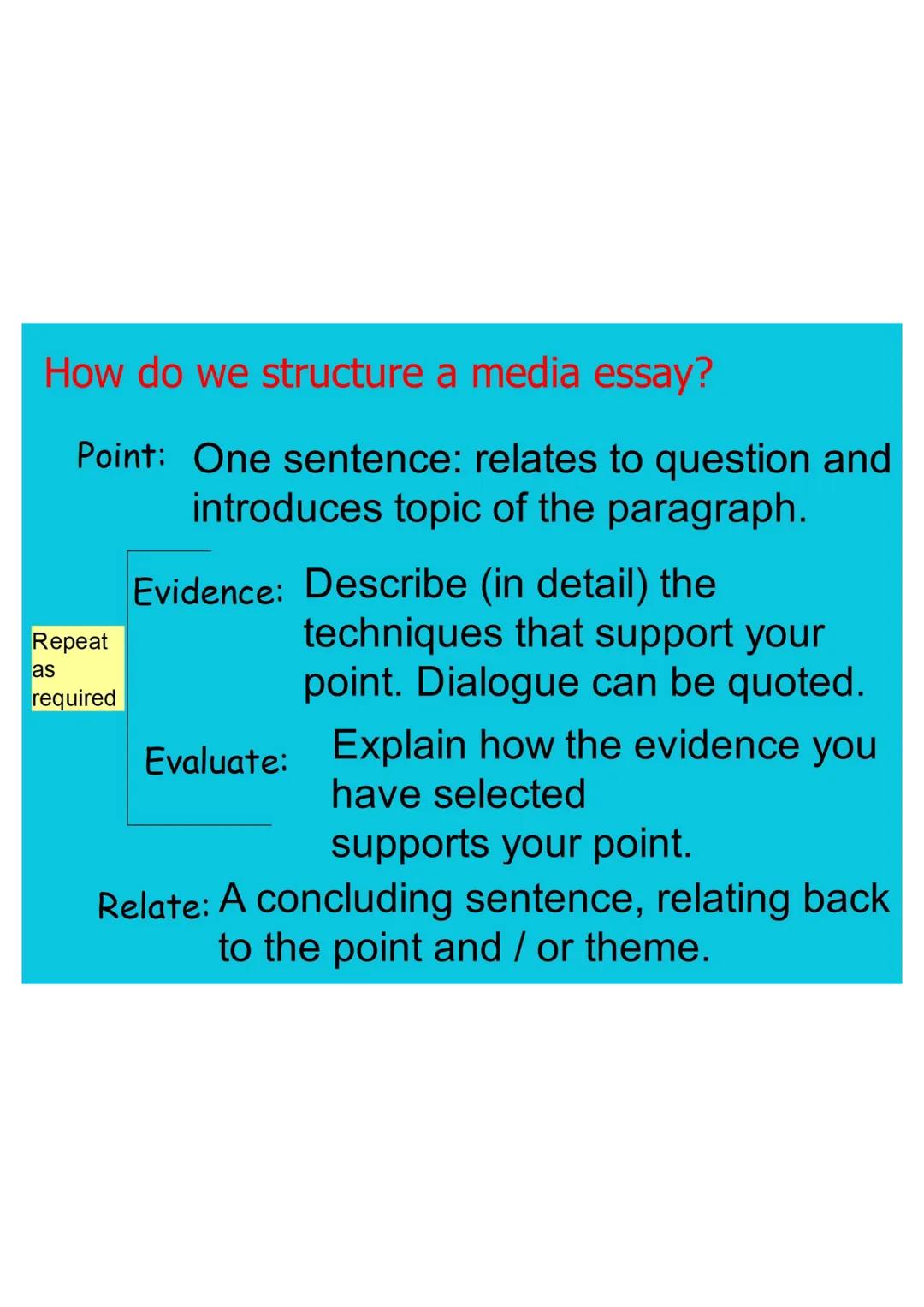 How do we structure a media essay?

Point: One sentence: relates to question and introduces topic of the paragraph.

Repeat as required

Evidence: Describe (in detail) the techniques that support your point. Dialogue can be quoted.

Evaluate: Explain how the evidence you have selected supports your point.

Relate: A concluding sentence, relating back to the point and / or theme.